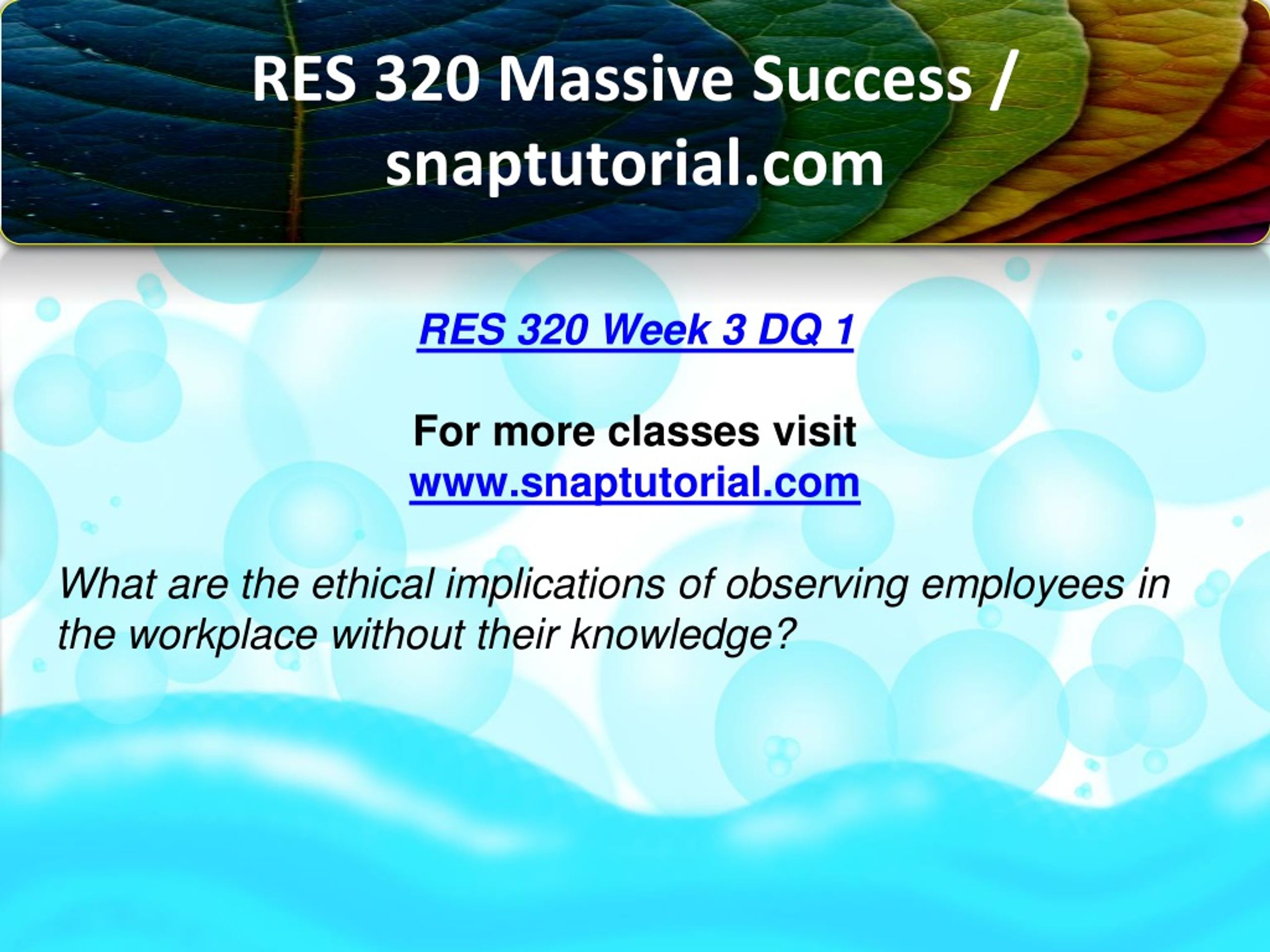 RES 320 Massive Success / snaptutorial.com

RES 320 Week 3 DQ 1

For more classes visit
www.snaptutorial.com

What are the ethical implications of observing employees in the workplace without their knowledge?